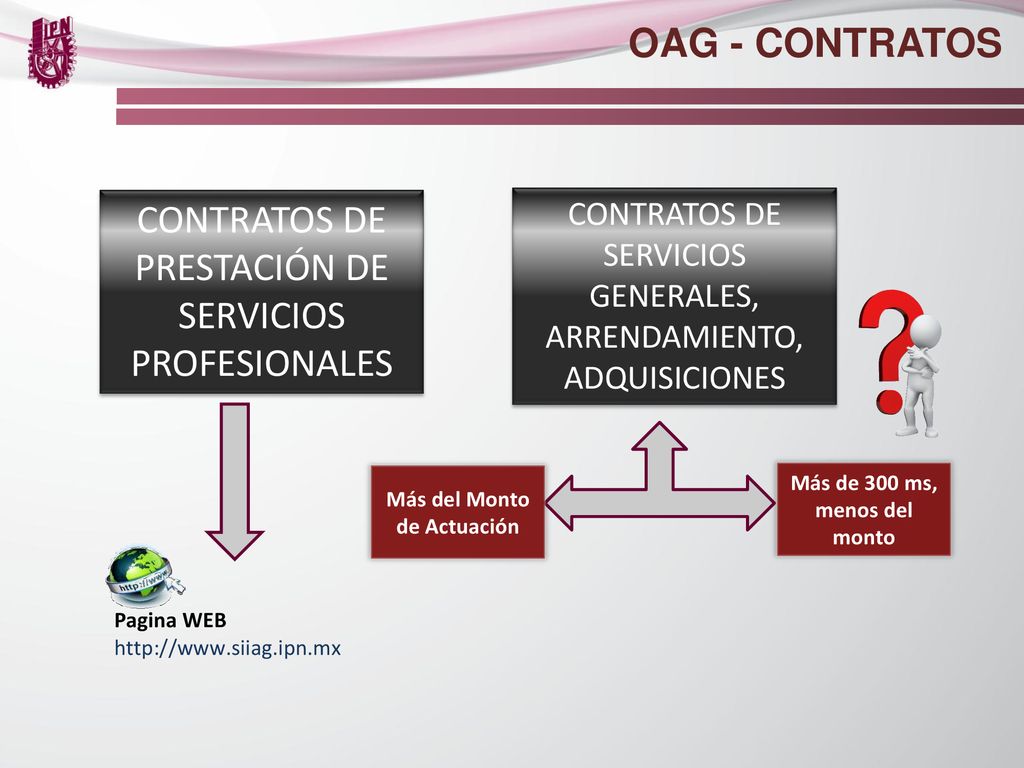 IPN

OAG - CONTRATOS

CONTRATOS DE PRESTACIÓN DE SERVICIOS PROFESIONALES

CONTRATOS DE SERVICIOS GENERALES, ARRENDAMIENTO, ADQUISICIONES

Más del Monto de Actuación

Más de 300 ms, menos del monto

http://www

Pagina WEB
http://www.siiag.ipn.mx